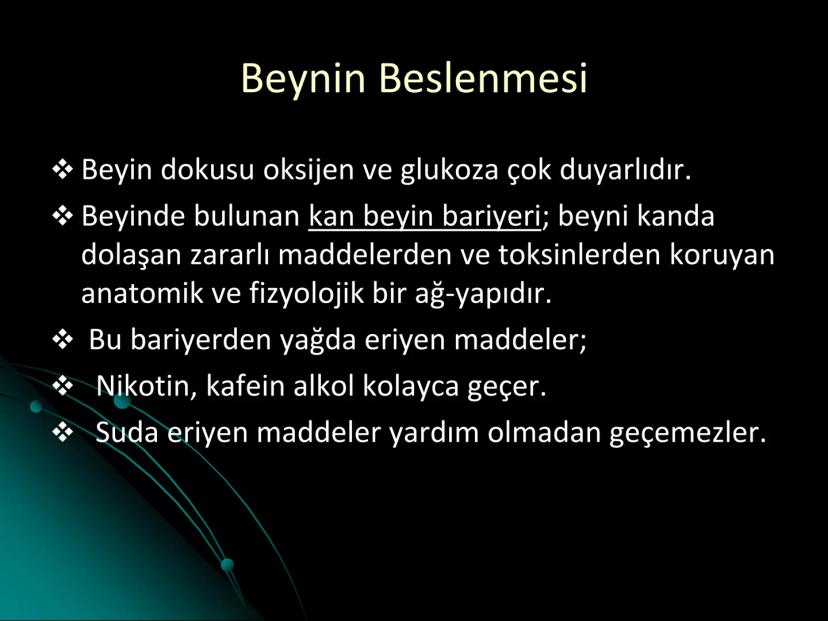 Beynin Beslenmesi

❖ Beyin dokusu oksijen ve glukoza çok duyarlıdır.

❖ Beyinde bulunan kan beyin bariyeri; beyni kanda dolaşan zararlı maddelerden ve toksinlerden koruyan anatomik ve fizyolojik bir ağ-yapıdır.

❖ Bu bariyerden yağda eriyen maddeler;

❖ Nikotin, kafein alkol kolayca geçer.

❖ Suda eriyen maddeler yardım olmadan geçemezler.